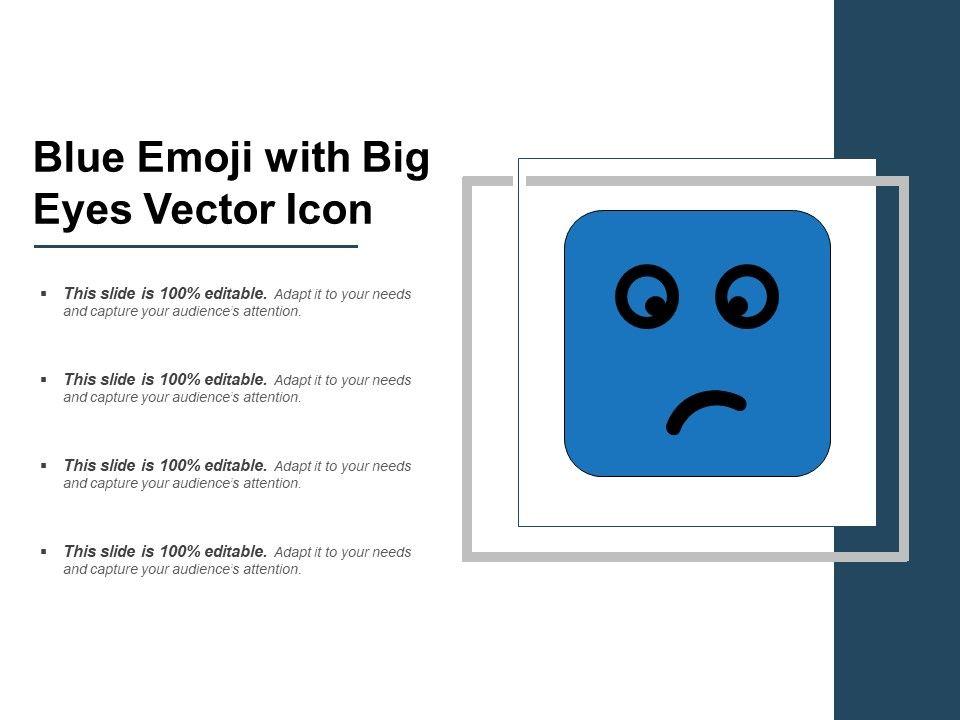 Blue Emoji with Big Eyes Vector Icon

▪ This slide is 100% editable. Adapt it to your needs and capture your audience's attention.

▪ This slide is 100% editable. Adapt it to your needs and capture your audience's attention.

▪ This slide is 100% editable. Adapt it to your needs and capture your audience's attention.

▪ This slide is 100% editable. Adapt it to your needs and capture your audience's attention.